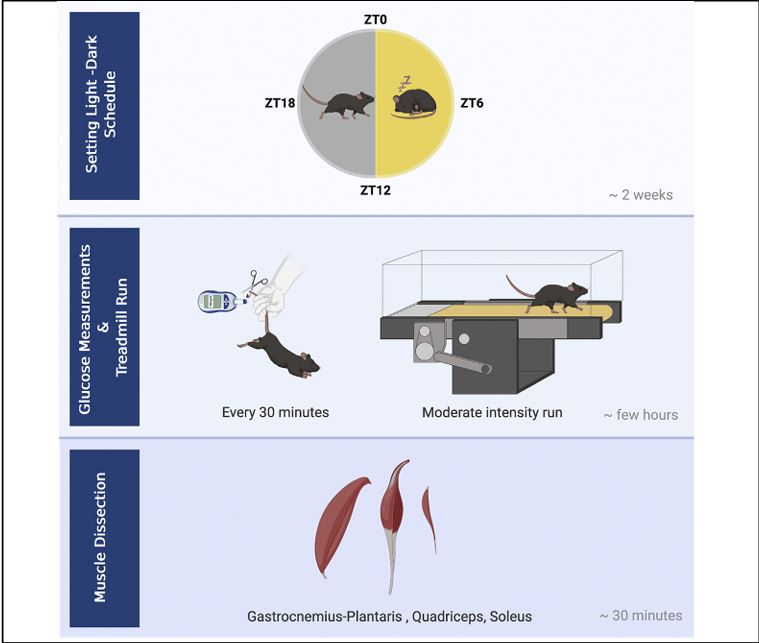 Setting Light -Dark Schedule

ZT0

ZT18

ZT6

ZT12

~ 2 weeks

Glucose Measurements & Treadmill Run

Every 30 minutes

Moderate intensity run

~ few hours

Muscle Dissection

Gastrocnemius-Plantaris , Quadriceps, Soleus

~ 30 minutes